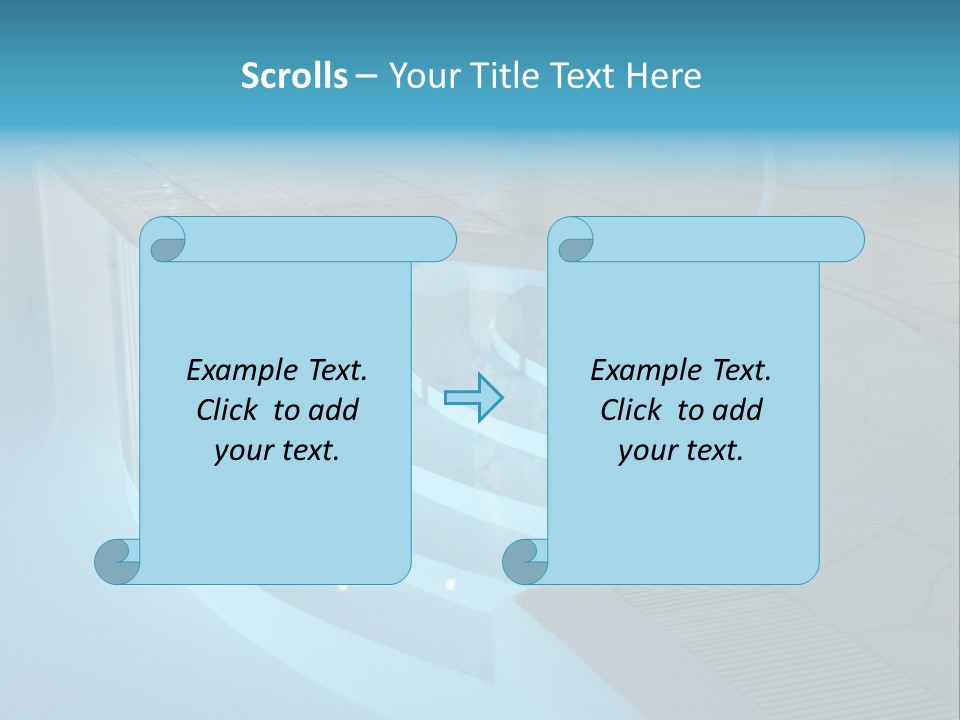 Scrolls – Your Title Text Here

Example Text. Click to add your text.

Example Text. Click to add your text.